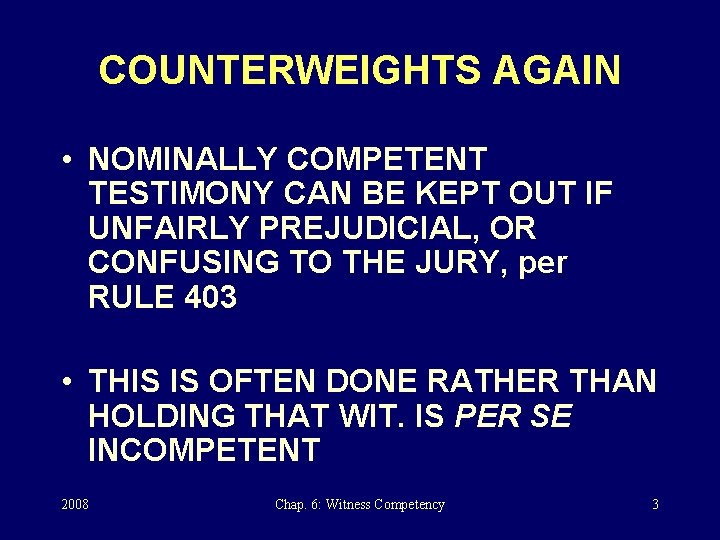 COUNTERWEIGHTS AGAIN

• NOMINALLY COMPETENT TESTIMONY CAN BE KEPT OUT IF UNFAIRLY PREJUDICIAL, OR CONFUSING TO THE JURY, per RULE 403

• THIS IS OFTEN DONE RATHER THAN HOLDING THAT WIT. IS PER SE INCOMPETENT

2008

Chap. 6: Witness Competency

3